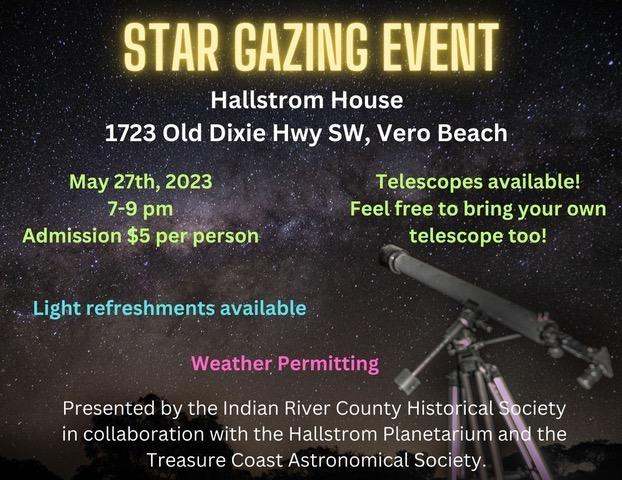 STAR GAZING EVENT

Hallstrom House
1723 Old Dixie Hwy SW, Vero Beach

May 27th, 2023
7-9 pm
Admission $5 per person

Telescopes available!
Feel free to bring your own telescope too!

Light refreshments available

Weather Permitting

Presented by the Indian River County Historical Society in collaboration with the Hallstrom Planetarium and the Treasure Coast Astronomical Society.